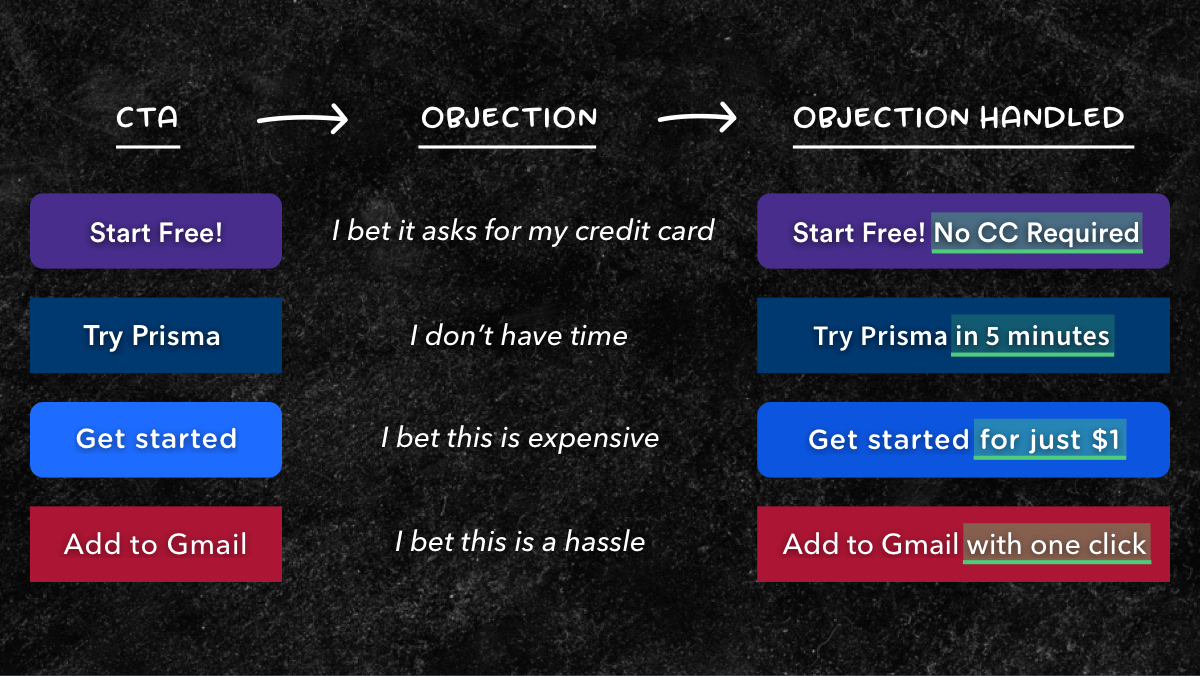 | CTA | OBJECTION | OBJECTION HANDLED |
|---|---|---|
| Start Free! | I bet it asks for my credit card | Start Free! No CC Required |
| Try Prisma | I don't have time | Try Prisma in 5 minutes |
| Get started | I bet this is expensive | Get started for just $1 |
| Add to Gmail | I bet this is a hassle | Add to Gmail with one click |